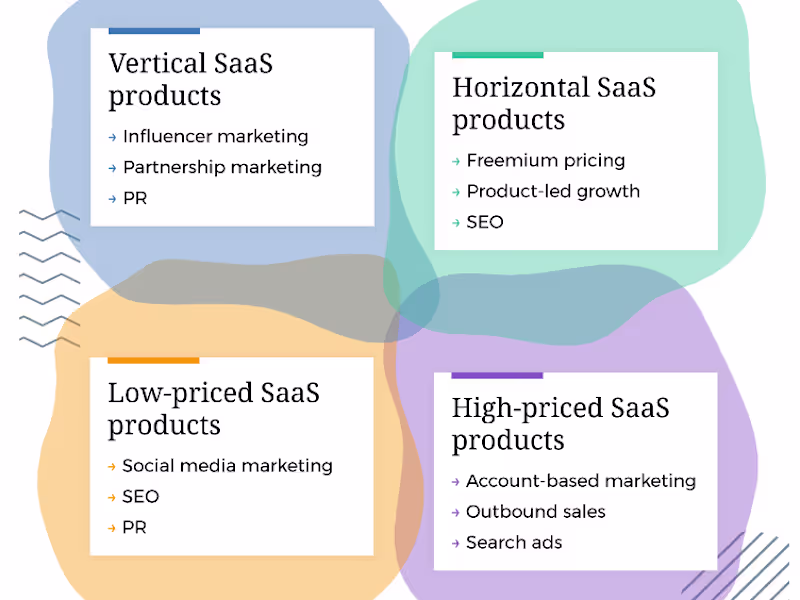 Vertical SaaS products

→ Influencer marketing
→ Partnership marketing
→ PR

Horizontal SaaS products

→ Freemium pricing
→ Product-led growth
→ SEO

Low-priced SaaS products

→ Social media marketing
→ SEO
→ PR

High-priced SaaS products

→ Account-based marketing
→ Outbound sales
→ Search ads